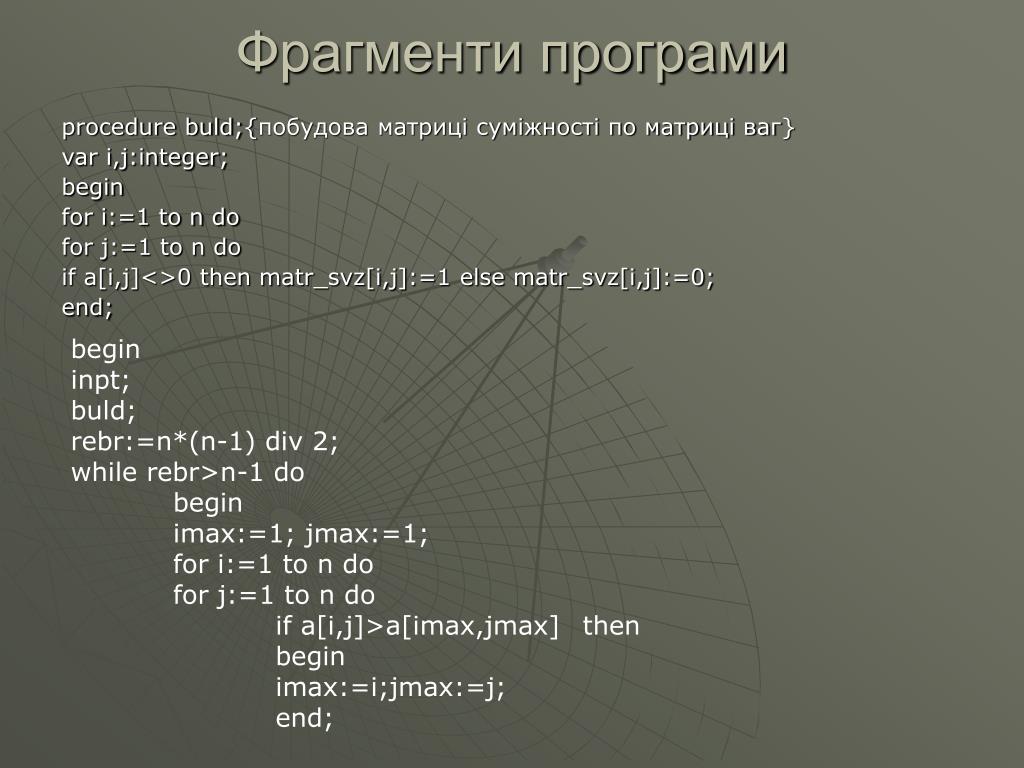 Фрагменти програми

procedure buld;{побудова матриці суміжності по матриці ваг}
var i,j:integer;
begin
for i:=1 to n do
for j:=1 to n do
if a[i,j]<>0 then matr_svz[i,j]:=1 else matr_svz[i,j]:=0;
end;

begin
inpt;
buld;
rebr:=n*(n-1) div 2;
while rebr>n-1 do
begin
imax:=1; jmax:=1;
for i:=1 to n do
for j:=1 to n do
if a[i,j]>a[imax,jmax] then
begin
imax:=i;jmax:=j;
end;